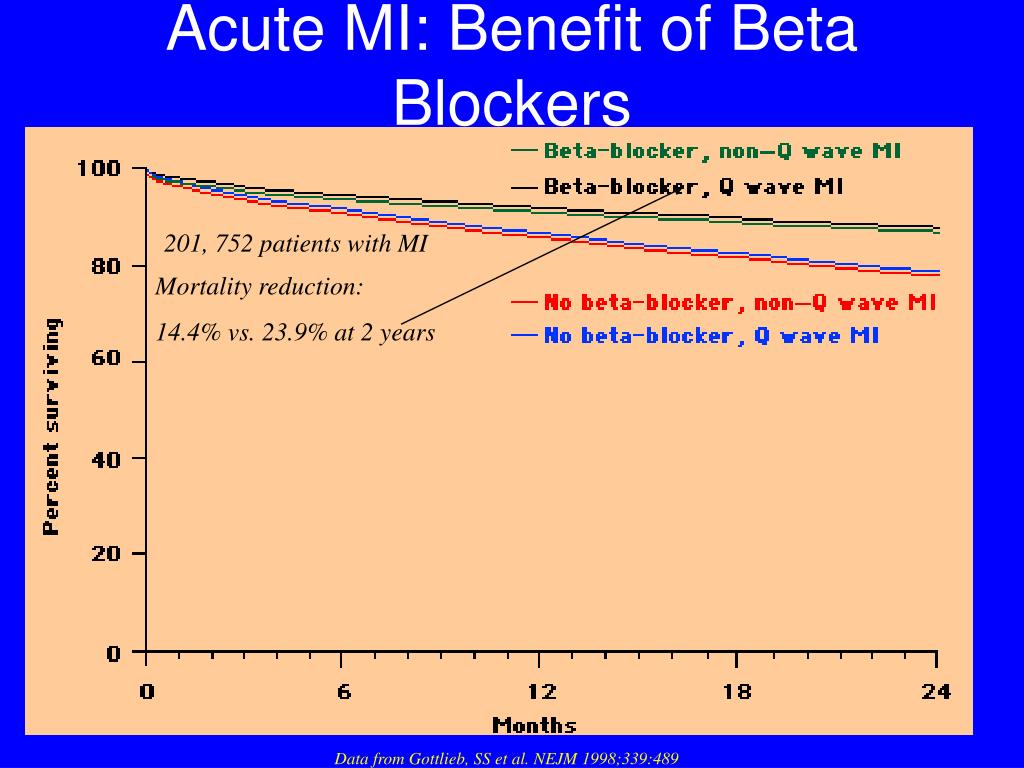 Acute MI: Benefit of Beta Blockers

Beta-blocker, non-Q wave MI
Beta-blocker, Q wave MI
No beta-blocker, non-Q wave MI
No beta-blocker, Q wave MI

201, 752 patients with MI
Mortality reduction:
14.4% vs. 23.9% at 2 years

Percent surviving
100
80
60
40
20
0

0
6
12
18
24
Months

Data from Gottlieb, SS et al. NEJM 1998;339:489